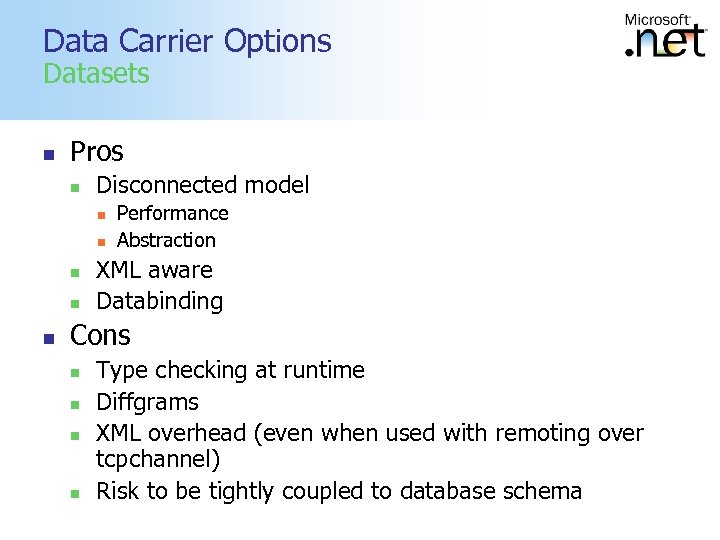 Data Carrier Options
Datasets

Microsoft
.net

- Pros
  - Disconnected model
    - Performance
    - Abstraction
  - XML aware
  - Databinding
- Cons
  - Type checking at runtime
  - Diffgrams
  - XML overhead (even when used with remoting over tcpchannel)
  - Risk to be tightly coupled to database schema